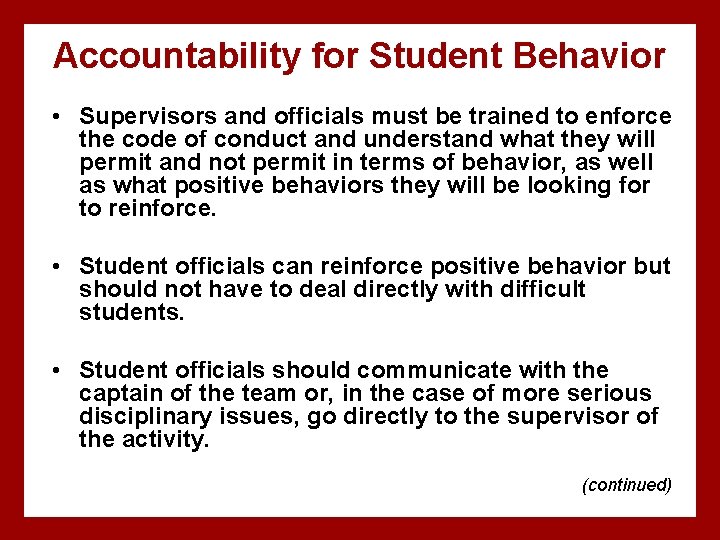 Accountability for Student Behavior

• Supervisors and officials must be trained to enforce the code of conduct and understand what they will permit and not permit in terms of behavior, as well as what positive behaviors they will be looking for to reinforce.

• Student officials can reinforce positive behavior but should not have to deal directly with difficult students.

• Student officials should communicate with the captain of the team or, in the case of more serious disciplinary issues, go directly to the supervisor of the activity.

(continued)